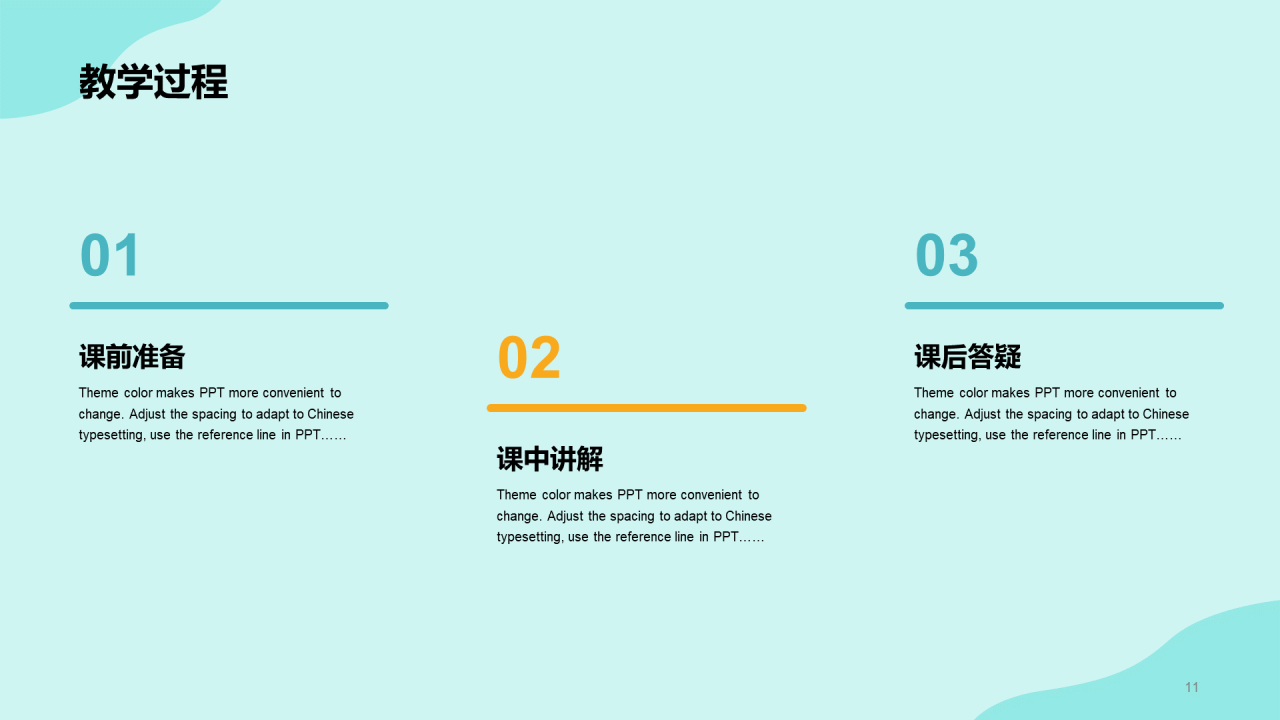 教学过程

01

课前准备

Theme color makes PPT more convenient to change. Adjust the spacing to adapt to Chinese typesetting, use the reference line in PPT……

02

课中讲解

Theme color makes PPT more convenient to change. Adjust the spacing to adapt to Chinese typesetting, use the reference line in PPT……

03

课后答疑

Theme color makes PPT more convenient to change. Adjust the spacing to adapt to Chinese typesetting, use the reference line in PPT……

11